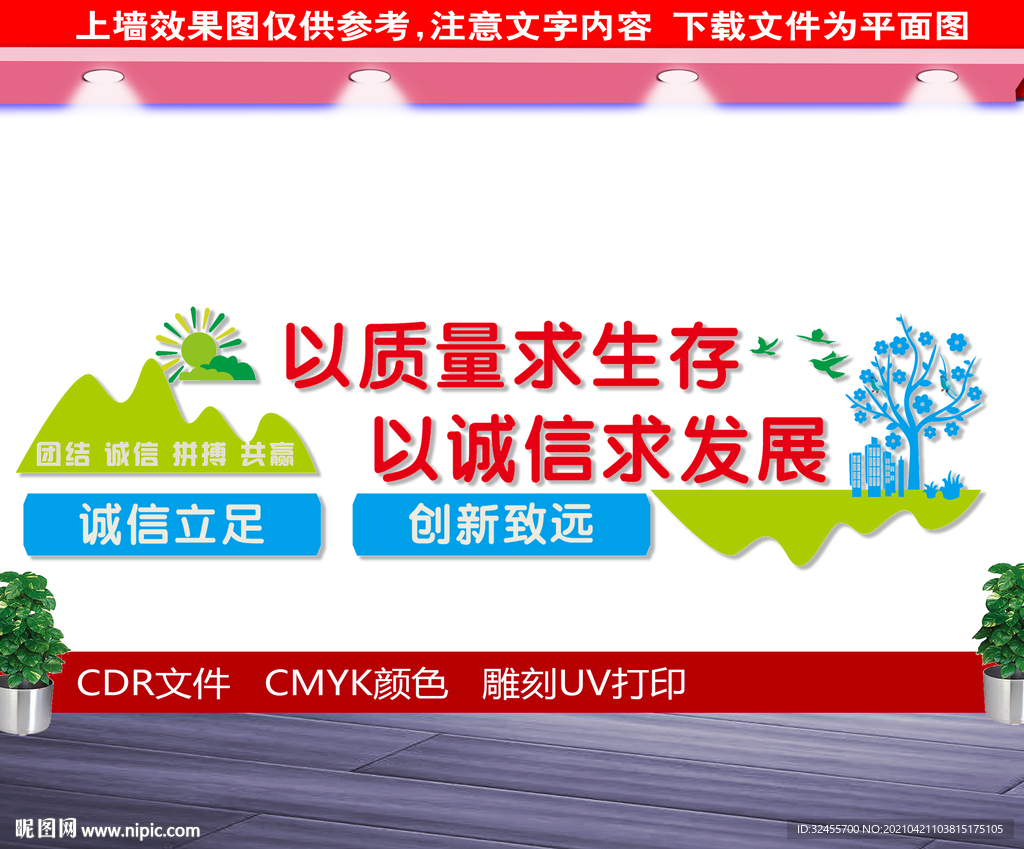 上墙效果图仅供参考，注意文字内容 下载文件为平面图

以质量求生存
以诚信求发展

团结 诚信 拼搏 共赢

诚信立足

创新致远

CDR文件 CMYK颜色 雕刻UV打印

昵图网 www.nipic.com

ID:32455700 NO:20210421103815175105